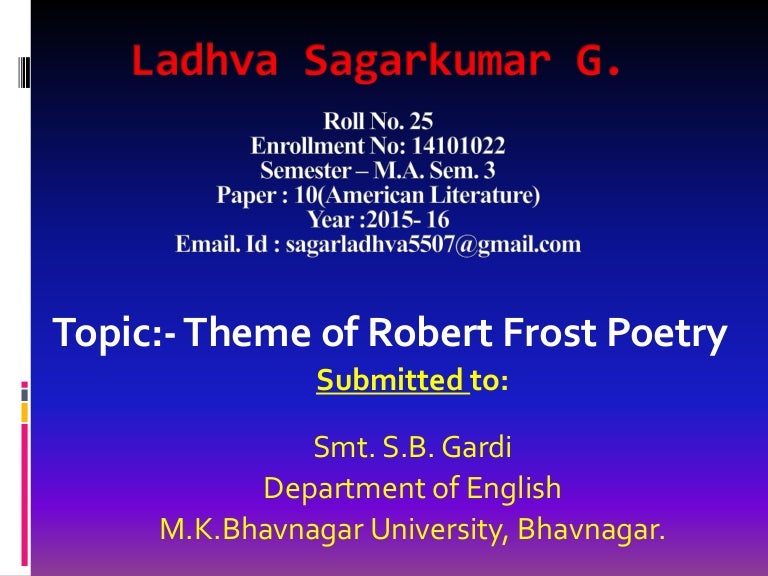 Ladhva Sagarkumar G.

Roll No. 25
Enrollment No: 14101022
Semester – M.A. Sem. 3
Paper : 10(American Literature)
Year :2015- 16
Email. Id : sagarladhva5507@gmail.com

Topic:- Theme of Robert Frost Poetry

Submitted to:

Smt. S.B. Gardi
Department of English
M.K.Bhavnagar University, Bhavnagar.